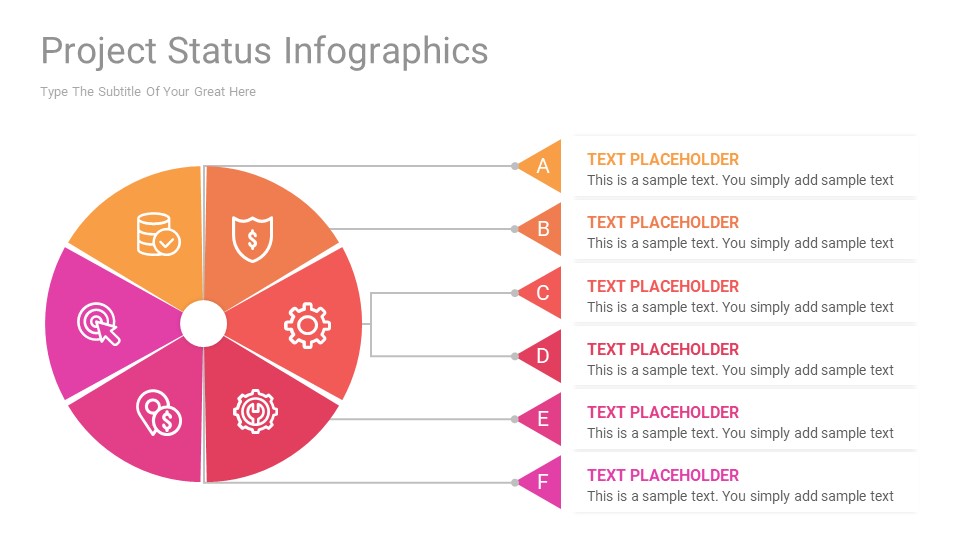 Project Status Infographics

Type The Subtitle Of Your Great Here

A
TEXT PLACEHOLDER
This is a sample text. You simply add sample text

B
TEXT PLACEHOLDER
This is a sample text. You simply add sample text

C
TEXT PLACEHOLDER
This is a sample text. You simply add sample text

D
TEXT PLACEHOLDER
This is a sample text. You simply add sample text

E
TEXT PLACEHOLDER
This is a sample text. You simply add sample text

F
TEXT PLACEHOLDER
This is a sample text. You simply add sample text